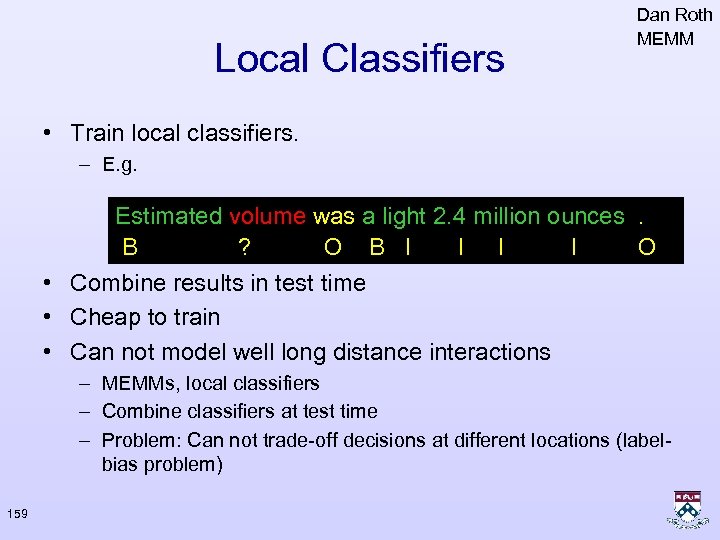 Dan Roth
MEMM

Local Classifiers

• Train local classifiers.
– E.g.

Estimated volume was a light 2.4 million ounces .
B ? O B I I I I O

• Combine results in test time
• Cheap to train
• Can not model well long distance interactions
– MEMMs, local classifiers
– Combine classifiers at test time
– Problem: Can not trade-off decisions at different locations (label-bias problem)

159